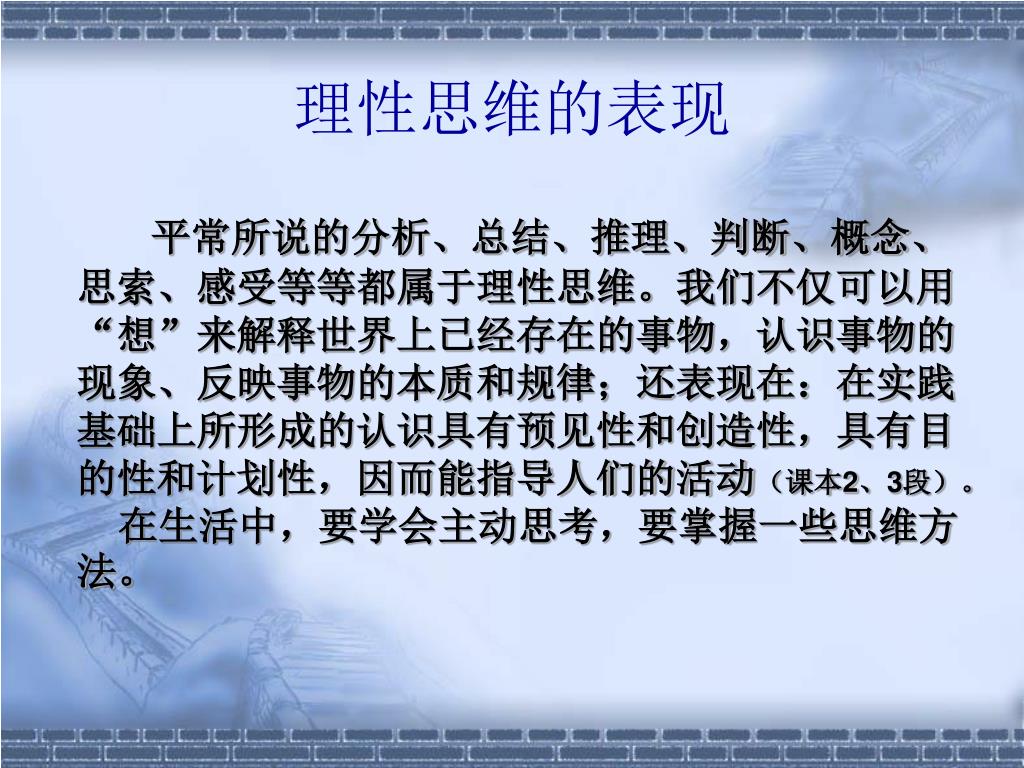 理性思维的表现

平常所说的分析、总结、推理、判断、概念、思索、感受等等都属于理性思维。我们不仅可以用“想”来解释世界上已经存在的事物，认识事物的现象、反映事物的本质和规律；还表现在：在实践基础上所形成的认识具有预见性和创造性，具有目的性和计划性，因而能指导人们的活动（课本2、3段）。

在生活中，要学会主动思考，要掌握一些思维方法。